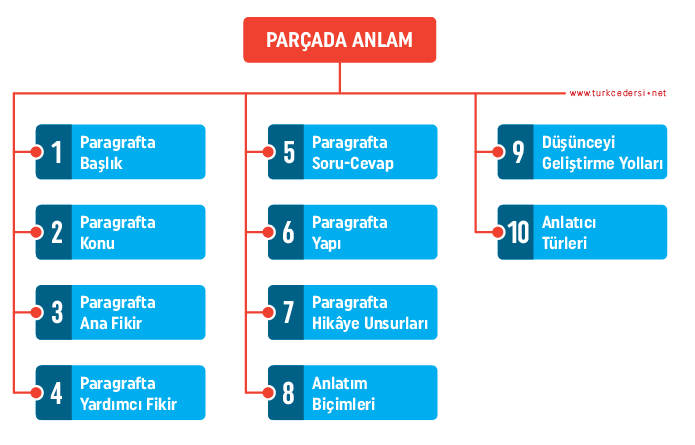 PARÇADA ANLAM

www.turkcedersi•net

1 Paragrafta Başlık

2 Paragrafta Konu

3 Paragrafta Ana Fikir

4 Paragrafta Yardımcı Fikir

5 Paragrafta Soru-Cevap

6 Paragrafta Yapı

7 Paragrafta Hikâye Unsurları

8 Anlatım Biçimleri

9 Düşünceyi Geliştirme Yolları

10 Anlatıcı Türleri